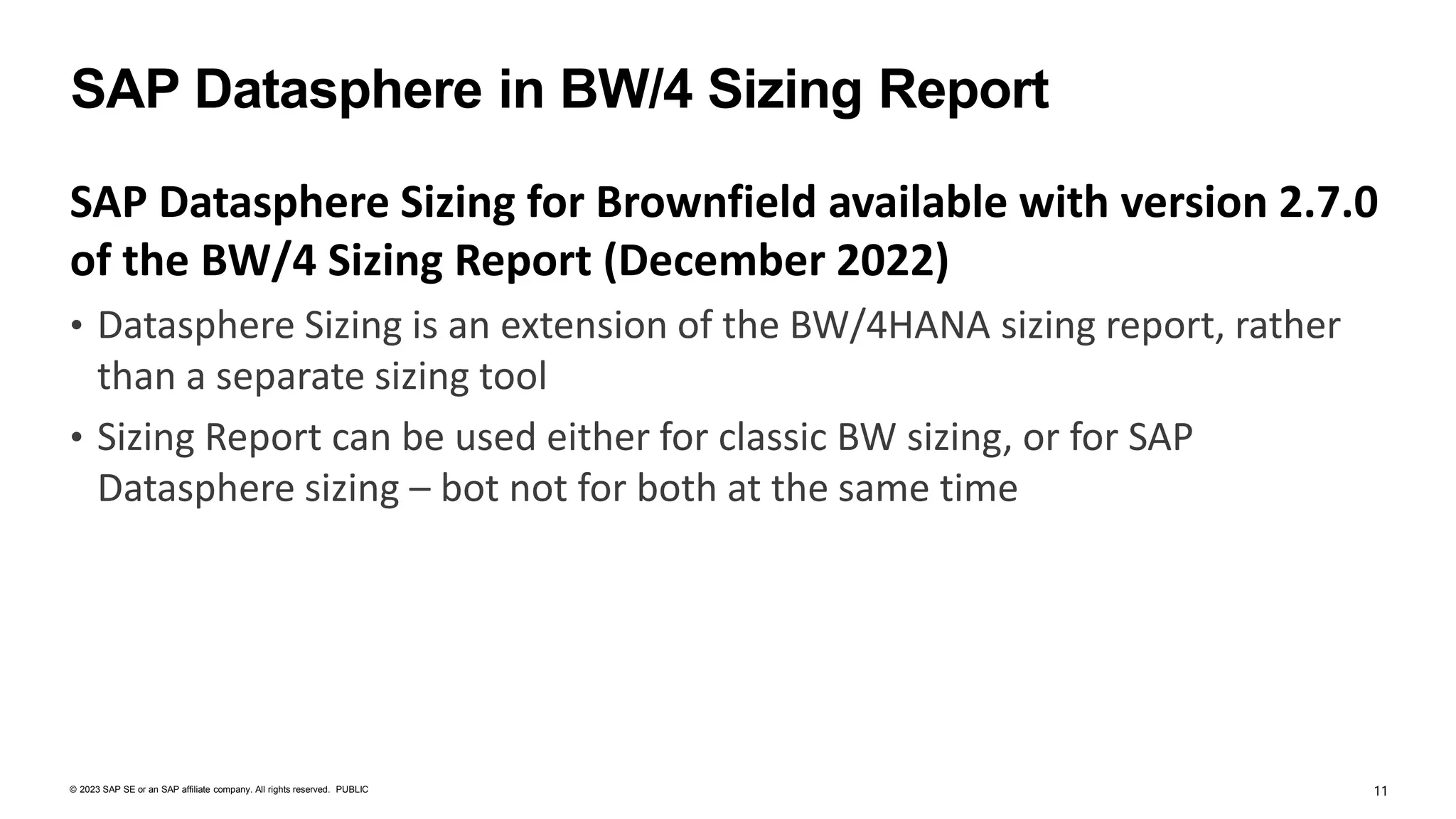 SAP Datasphere in BW/4 Sizing Report

SAP Datasphere Sizing for Brownfield available with version 2.7.0 of the BW/4 Sizing Report (December 2022)

• Datasphere Sizing is an extension of the BW/4HANA sizing report, rather than a separate sizing tool

• Sizing Report can be used either for classic BW sizing, or for SAP Datasphere sizing – bot not for both at the same time

© 2023 SAP SE or an SAP affiliate company. All rights reserved. PUBLIC

11